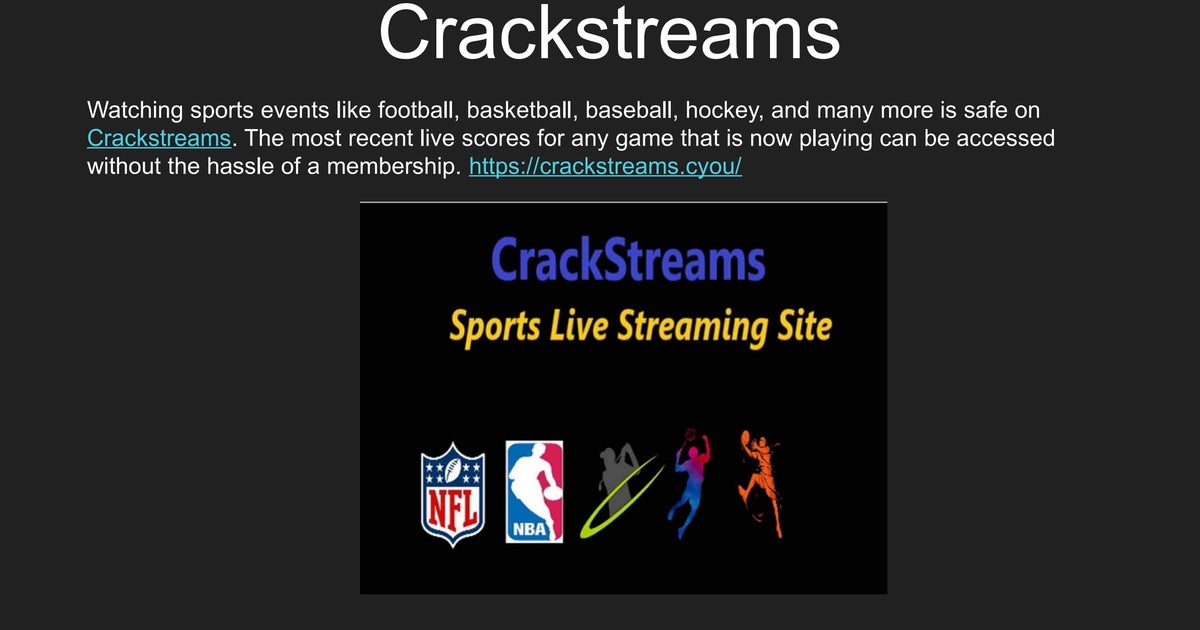 Crackstreams

Watching sports events like football, basketball, baseball, hockey, and many more is safe on Crackstreams. The most recent live scores for any game that is now playing can be accessed without the hassle of a membership. https://crackstreams.cyou/

CrackStreams

Sports Live Streaming Site

NFL

NBA